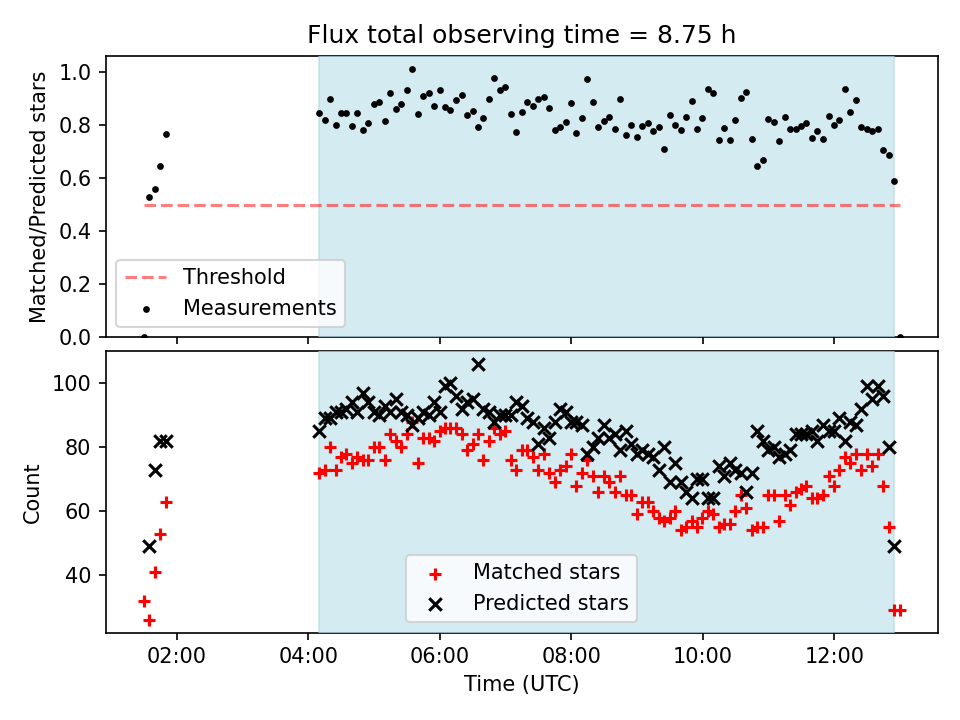 Flux total observing time = 8.75 h

Matched/Predicted stars

1.0
0.8
0.6
0.4
0.2
0.0

Threshold
Measurements

Count

100
80
60
40

Matched stars
Predicted stars

02:00
04:00
06:00
08:00
10:00
12:00

Time (UTC)